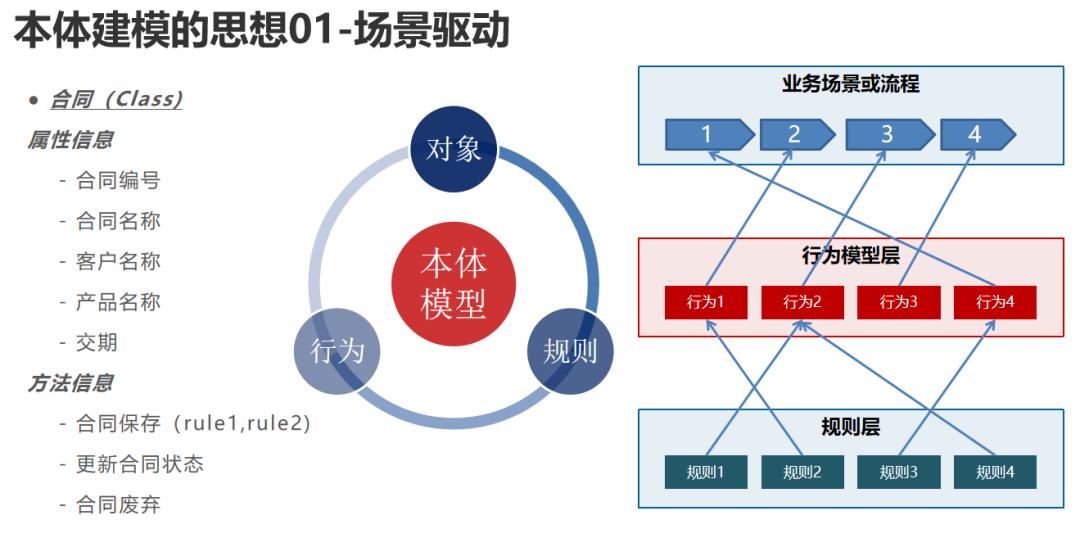 本体建模的思想01-场景驱动

• 合同（Class）

属性信息

- 合同编号
- 合同名称
- 客户名称
- 产品名称
- 交期

方法信息

- 合同保存（rule1,rule2）
- 更新合同状态
- 合同废弃

对象

本体模型

行为

规则

业务场景或流程

1
2
3
4

行为模型层

行为1
行为2
行为3
行为4

规则层

规则1
规则2
规则3
规则4